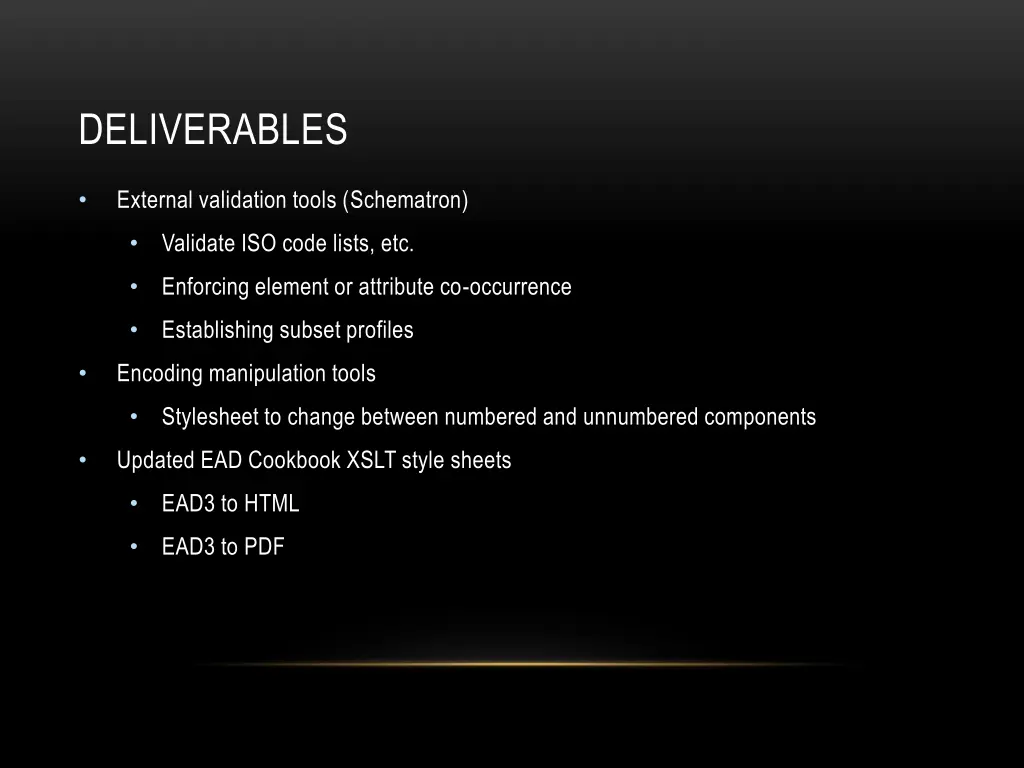 DELIVERABLES

• External validation tools (Schematron)
  • Validate ISO code lists, etc.
  • Enforcing element or attribute co-occurrence
  • Establishing subset profiles
• Encoding manipulation tools
  • Stylesheet to change between numbered and unnumbered components
• Updated EAD Cookbook XSLT style sheets
  • EAD3 to HTML
  • EAD3 to PDF